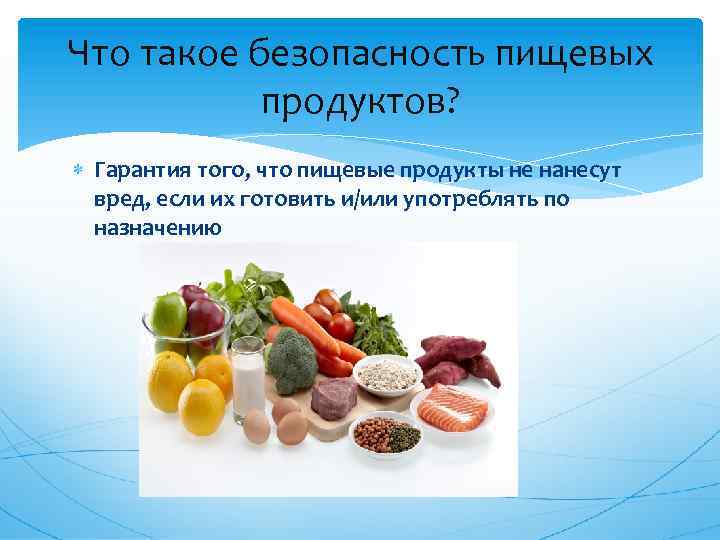 Что такое безопасность пищевых продуктов?

Гарантия того, что пищевые продукты не нанесут вред, если их готовить и/или употреблять по назначению